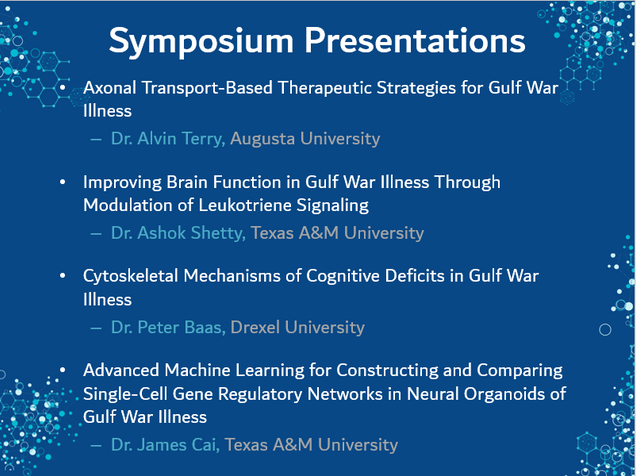 Symposium Presentations

• Axonal Transport-Based Therapeutic Strategies for Gulf War Illness
– Dr. Alvin Terry, Augusta University

• Improving Brain Function in Gulf War Illness Through Modulation of Leukotriene Signaling
– Dr. Ashok Shetty, Texas A&M University

• Cytoskeletal Mechanisms of Cognitive Deficits in Gulf War Illness
– Dr. Peter Baas, Drexel University

• Advanced Machine Learning for Constructing and Comparing Single-Cell Gene Regulatory Networks in Neural Organoids of Gulf War Illness
– Dr. James Cai, Texas A&M University